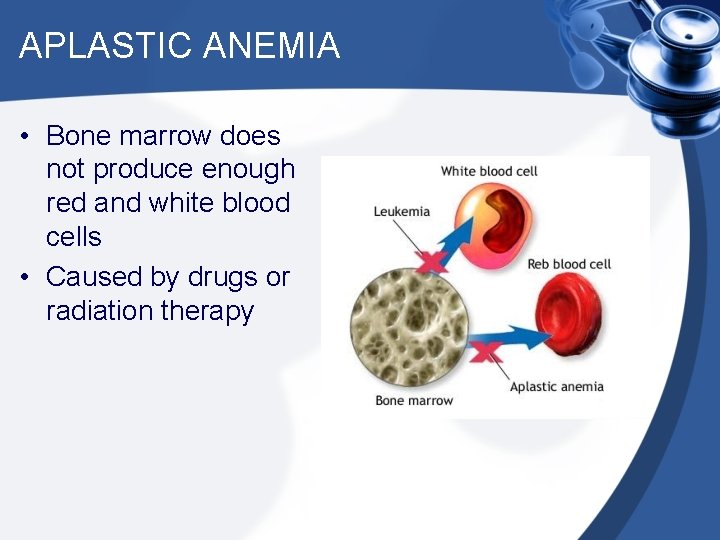 APLASTIC ANEMIA

• Bone marrow does not produce enough red and white blood cells
• Caused by drugs or radiation therapy

White blood cell
Leukemia
Reb blood cell
Aplastic anemia
Bone marrow